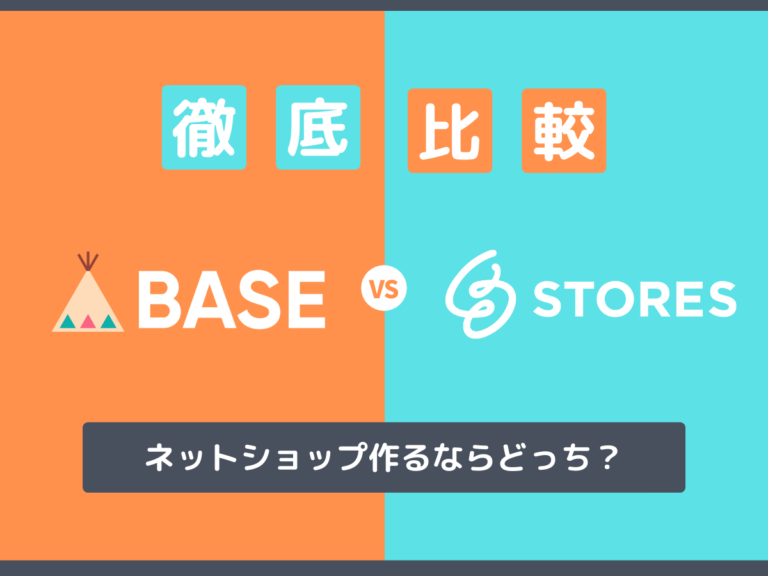 徹底比較

BASE

VS

STORES

ネットショップ作るならどっち？